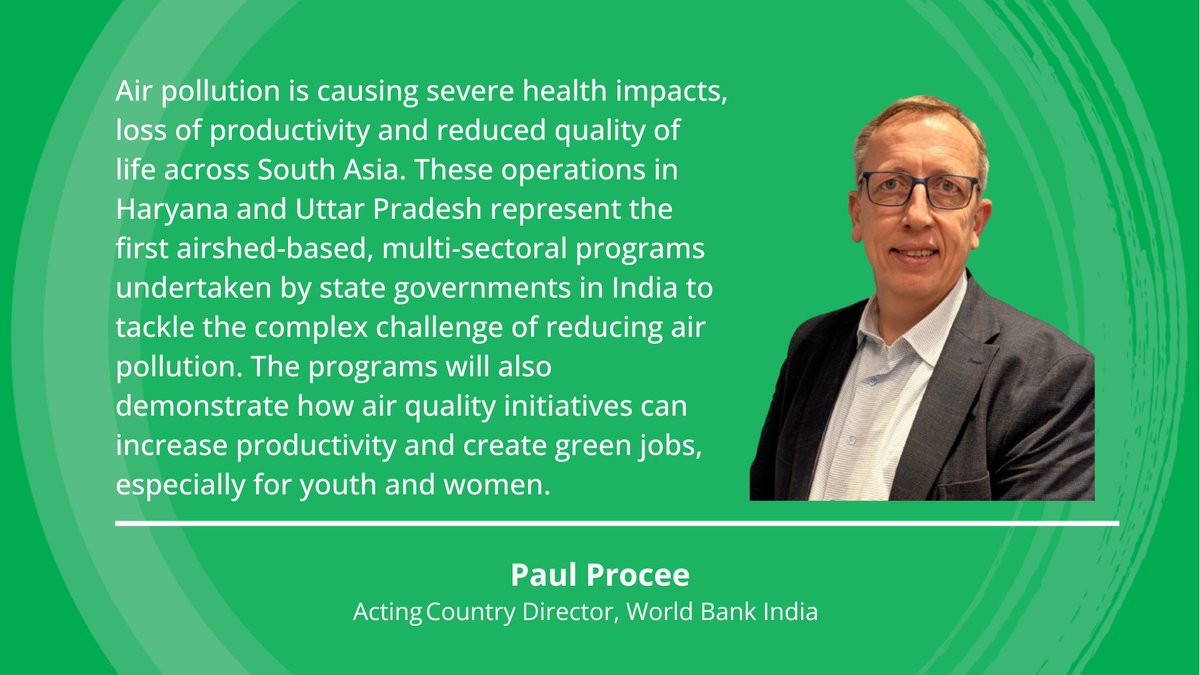 Air pollution is causing severe health impacts, loss of productivity and reduced quality of life across South Asia. These operations in Haryana and Uttar Pradesh represent the first airshed-based, multi-sectoral programs undertaken by state governments in India to tackle the complex challenge of reducing air pollution. The programs will also demonstrate how air quality initiatives can increase productivity and create green jobs, especially for youth and women.

Paul Procee
Acting Country Director, World Bank India